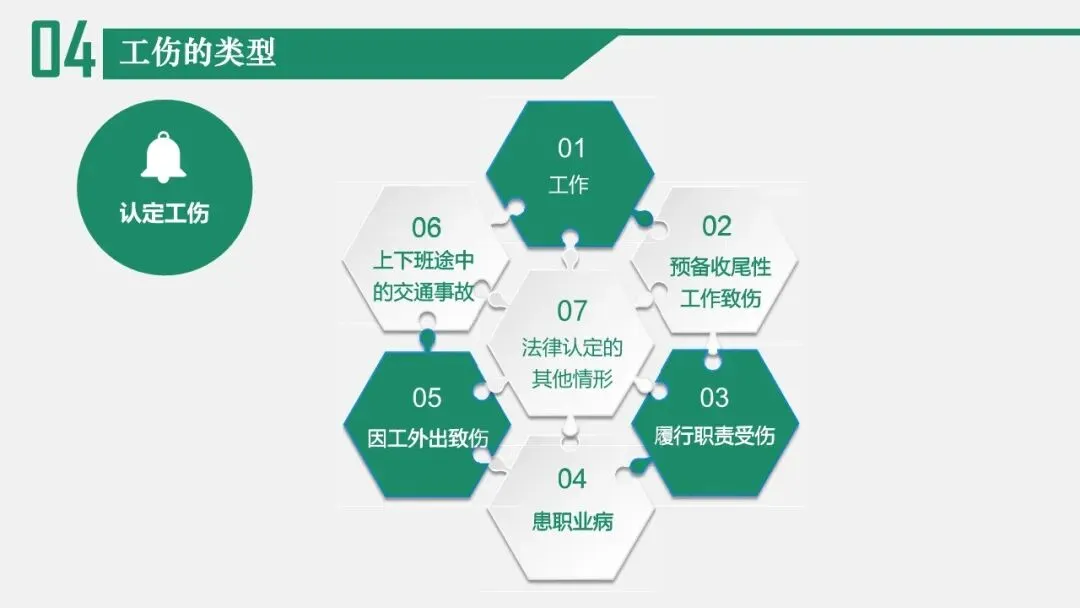 04 工伤的类型

认定工伤

01
工作

02
预备收尾性工作致伤

03
履行职责受伤

04
患职业病

05
因工外出致伤

06
上下班途中的交通事故

07
法律认定的其他情形